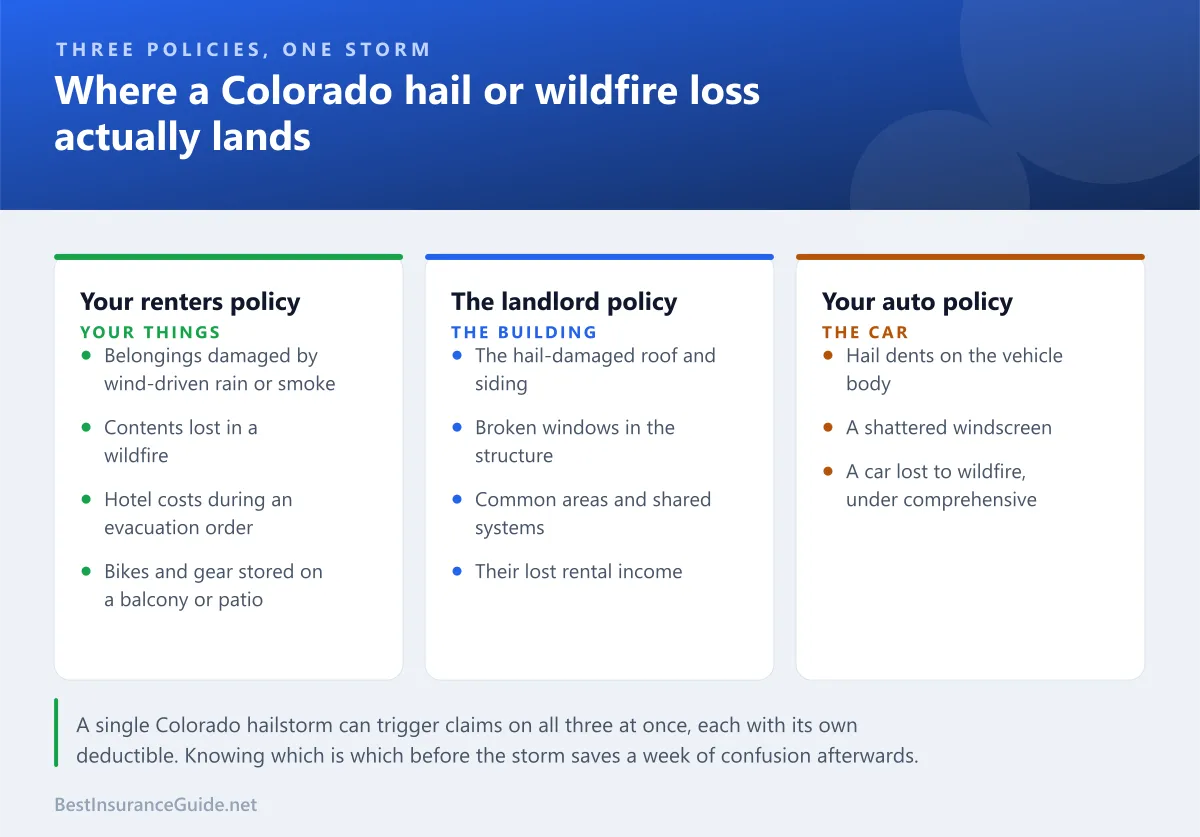 THREE POLICIES, ONE STORM

Where a Colorado hail or wildfire loss actually lands

Your renters policy
YOUR THINGS
- Belongings damaged by wind-driven rain or smoke
- Contents lost in a wildfire
- Hotel costs during an evacuation order
- Bikes and gear stored on a balcony or patio

The landlord policy
THE BUILDING
- The hail-damaged roof and siding
- Broken windows in the structure
- Common areas and shared systems
- Their lost rental income

Your auto policy
THE CAR
- Hail dents on the vehicle body
- A shattered windscreen
- A car lost to wildfire, under comprehensive

A single Colorado hailstorm can trigger claims on all three at once, each with its own deductible. Knowing which is which before the storm saves a week of confusion afterwards.

BestInsuranceGuide.net